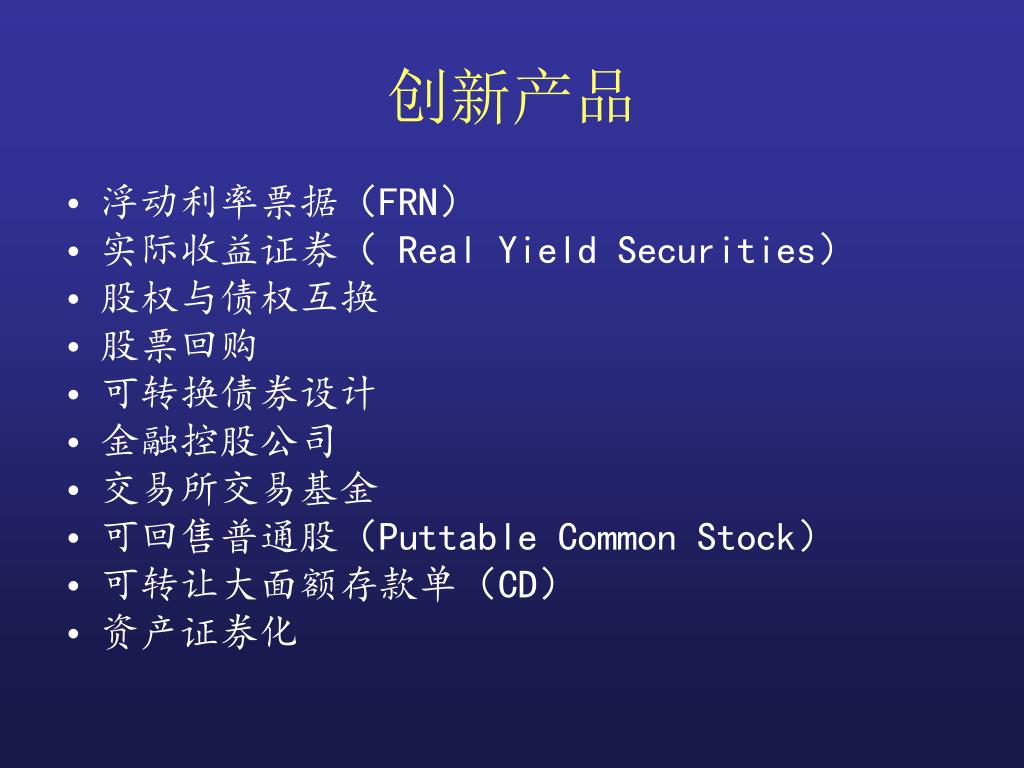 创新产品

• 浮动利率票据（FRN）
• 实际收益证券（ Real Yield Securities）
• 股权与债权互换
• 股票回购
• 可转换债券设计
• 金融控股公司
• 交易所交易基金
• 可回售普通股（Puttable Common Stock）
• 可转让大面额存款单（CD）
• 资产证券化